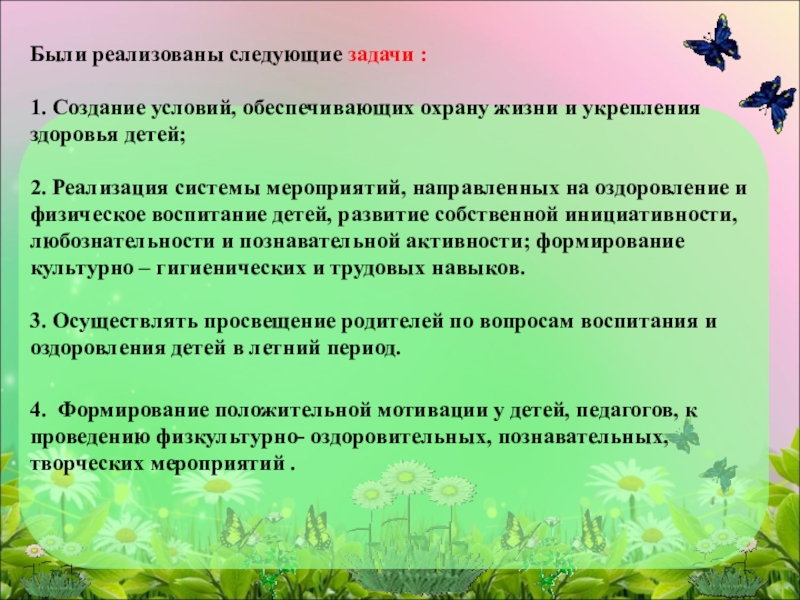 Были реализованы следующие задачи :

1. Создание условий, обеспечивающих охрану жизни и укрепления здоровья детей;

2. Реализация системы мероприятий, направленных на оздоровление и физическое воспитание детей, развитие собственной инициативности, любознательности и познавательной активности; формирование культурно – гигиенических и трудовых навыков.

3. Осуществлять просвещение родителей по вопросам воспитания и оздоровления детей в летний период.

4. Формирование положительной мотивации у детей, педагогов, к проведению физкультурно- оздоровительных, познавательных, творческих мероприятий .